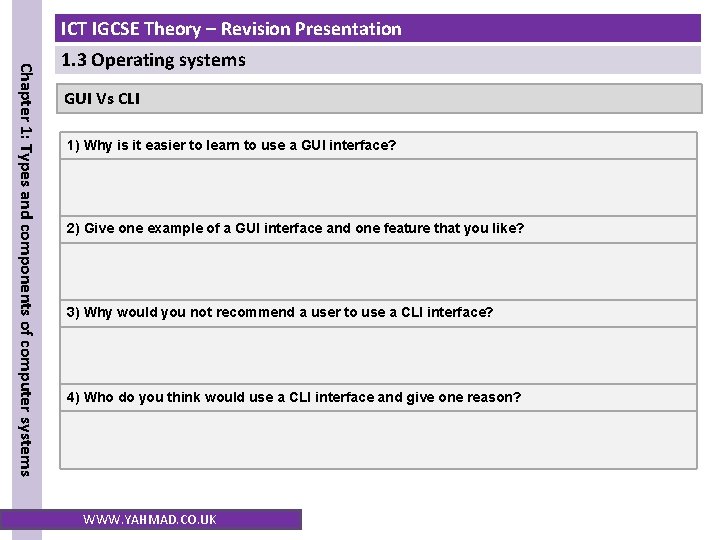 ICT IGCSE Theory – Revision Presentation

1.3 Operating systems

Chapter 1: Types and components of computer systems

GUI Vs CLI

1) Why is it easier to learn to use a GUI interface?

2) Give one example of a GUI interface and one feature that you like?

3) Why would you not recommend a user to use a CLI interface?

4) Who do you think would use a CLI interface and give one reason?

WWW.YAHMAD.CO.UK